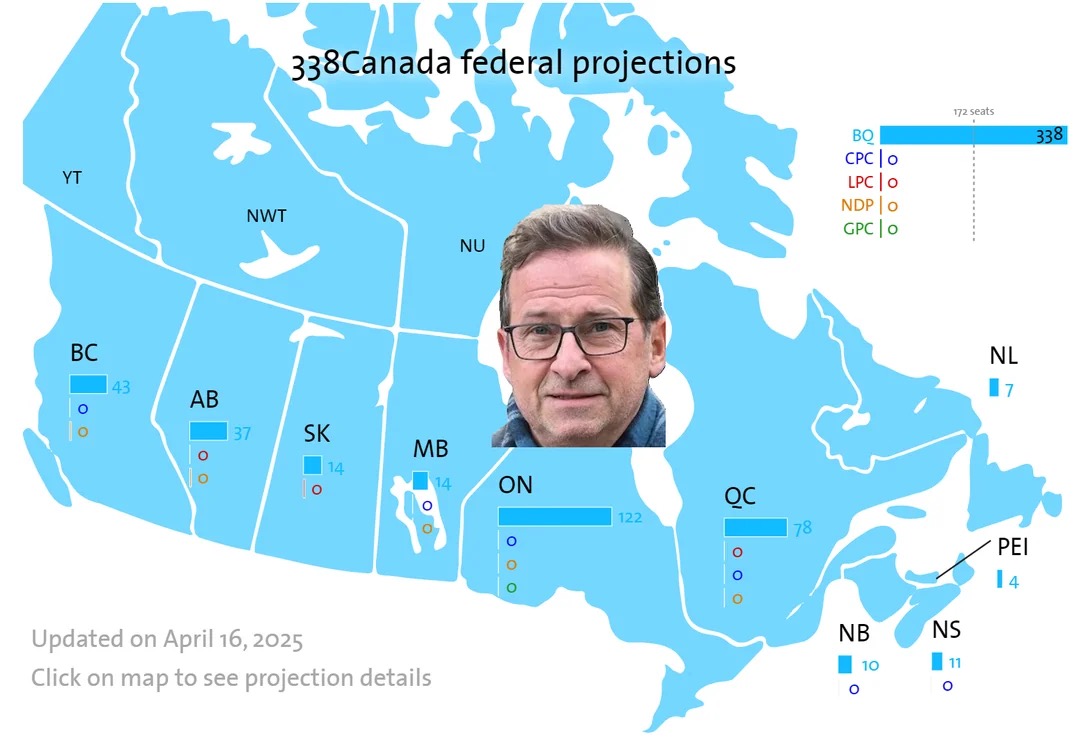 338Canada federal projections

172 seats

BQ 338
CPC | 0
LPC | 0
NDP | 0
GPC | 0

YT

NWT

NU

BC
43
0
0

AB
37
0
0

SK
14
0

MB
14
0
0

ON
122
0
0
0

QC
78
0
0
0

NL
7

PEI
4

NB
10
0

NS
11
0

Updated on April 16, 2025
Click on map to see projection details